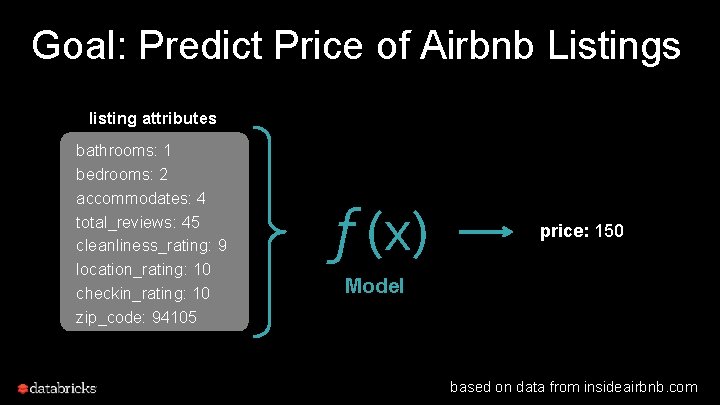 Goal: Predict Price of Airbnb Listings

listing attributes

bathrooms: 1
bedrooms: 2
accommodates: 4
total_reviews: 45
cleanliness_rating: 9
location_rating: 10
checkin_rating: 10
zip_code: 94105

$f(x)$

Model

price: 150

databricks

based on data from insideairbnb.com